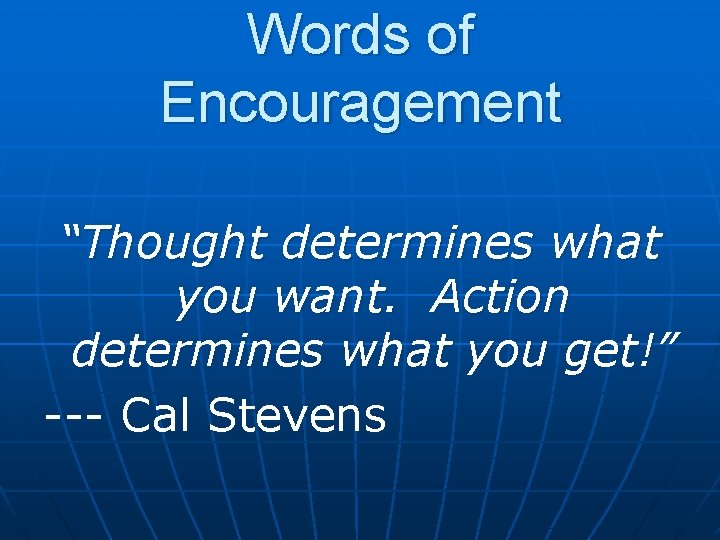 Words of Encouragement

“Thought determines what you want. Action determines what you get!”
--- Cal Stevens